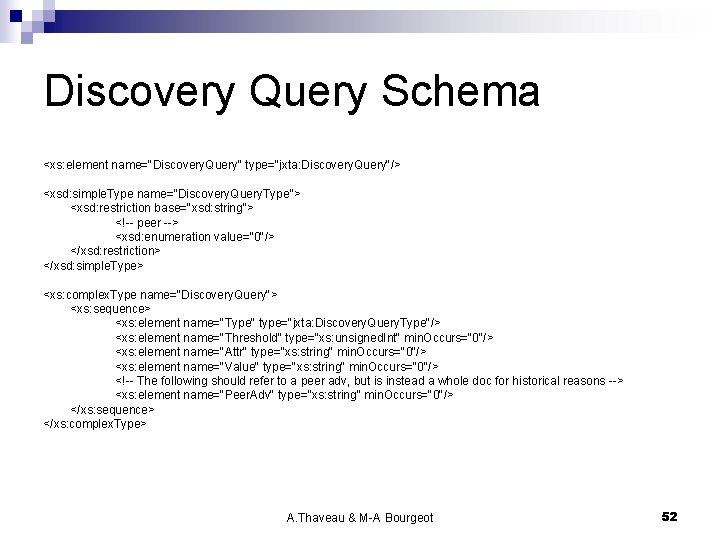 Discovery Query Schema

<xs:element name="DiscoveryQuery" type="jxta:DiscoveryQuery"/>

<xsd:simpleType name="DiscoveryQueryType">
<xsd:restriction base="xsd:string">
<!-- peer -->
<xsd:enumeration value="0"/>
</xsd:restriction>
</xsd:simpleType>

<xs:complexType name="DiscoveryQuery">
<xs:sequence>
<xs:element name="Type" type="jxta:DiscoveryQueryType"/>
<xs:element name="Threshold" type="xs:unsignedInt" minOccurs="0"/>
<xs:element name="Attr" type="xs:string" minOccurs="0"/>
<xs:element name="Value" type="xs:string" minOccurs="0"/>
<!-- The following should refer to a peer adv, but is instead a whole doc for historical reasons -->
<xs:element name="PeerAdv" type="xs:string" minOccurs="0"/>
</xs:sequence>
</xs:complexType>

A.Thaveau & M-A Bourgeot

52